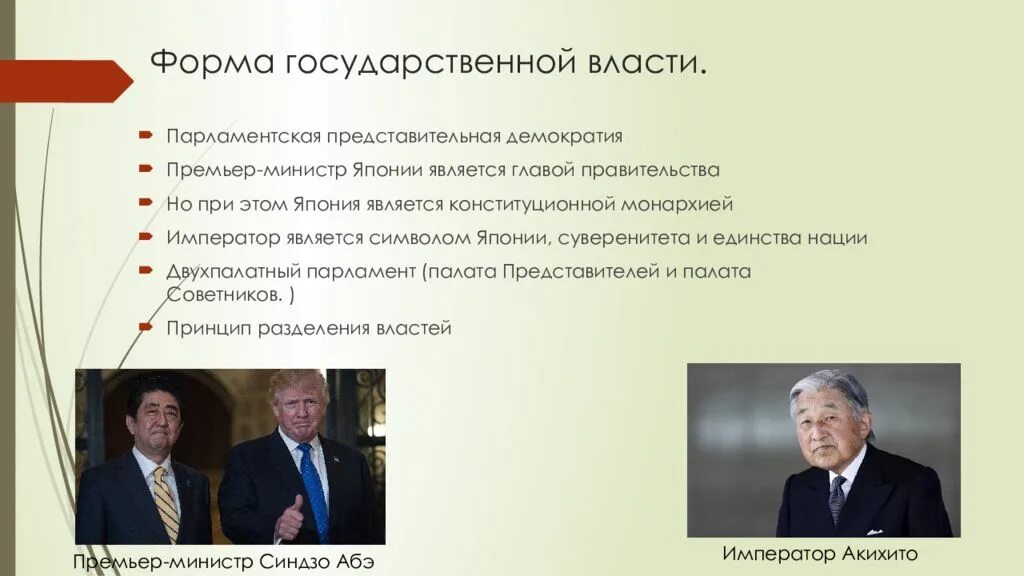 Форма государственной власти.

Парламентская представительная демократия

Премьер-министр Японии является главой правительства

Но при этом Япония является конституционной монархией

Император является символом Японии, суверенитета и единства нации

Двухпалатный парламент (палата Представителей и палата Советников. )

Принцип разделения властей

Премьер-министр Синдзо Абэ

Император Акихито